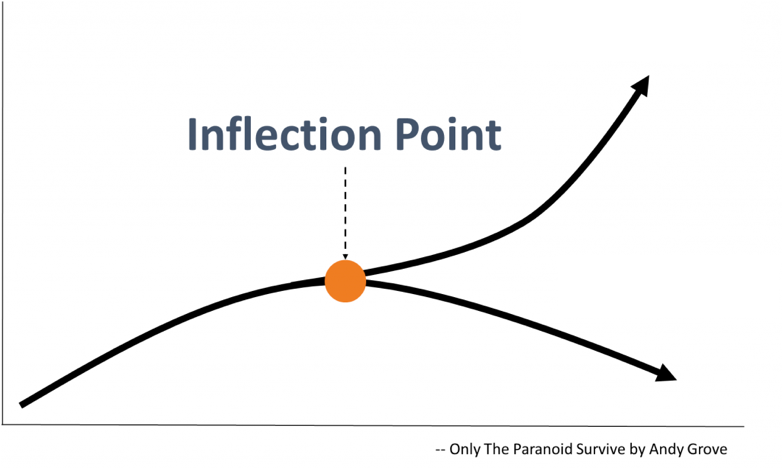 Inflection Point

-- Only The Paranoid Survive by Andy Grove